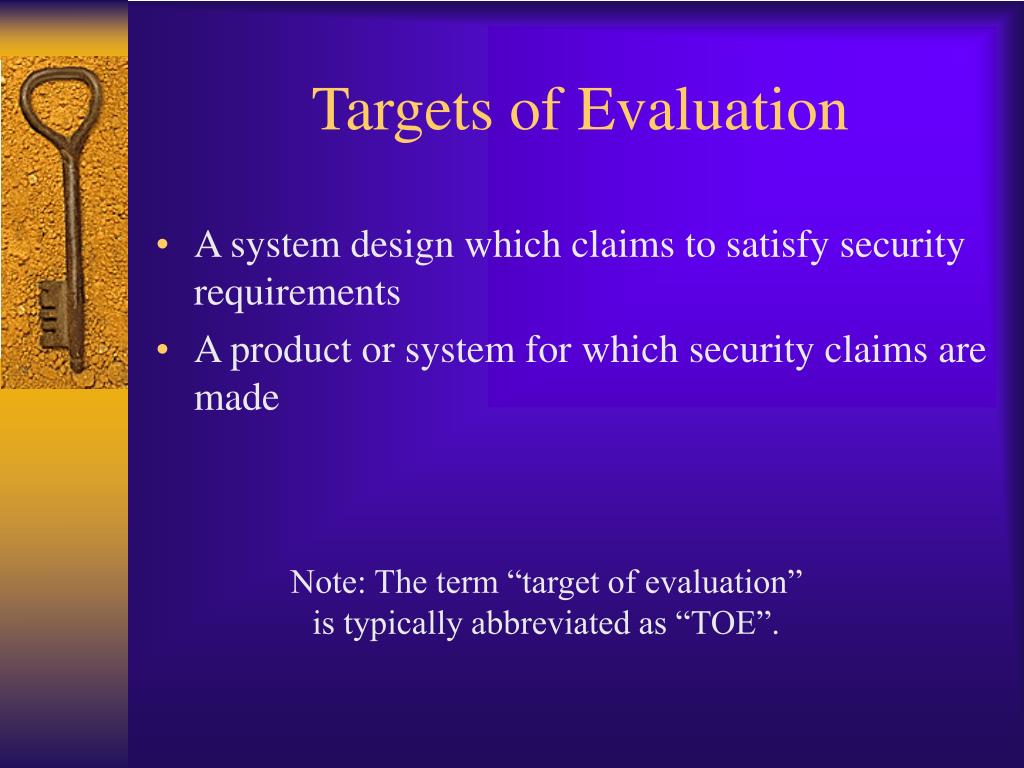 Targets of Evaluation

• A system design which claims to satisfy security requirements
• A product or system for which security claims are made

Note: The term “target of evaluation” is typically abbreviated as “TOE”.